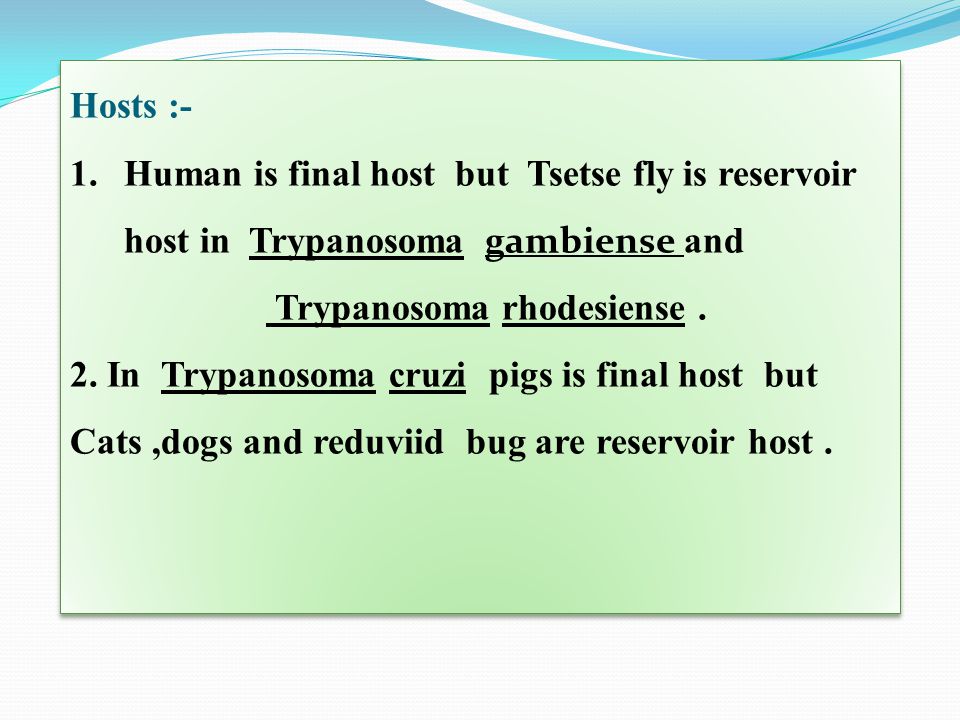 Hosts :-

1. Human is final host but Tsetse fly is reservoir host in Trypanosoma gambiense and Trypanosoma rhodesiense .

2. In Trypanosoma cruzi pigs is final host but Cats ,dogs and reduviid bug are reservoir host .